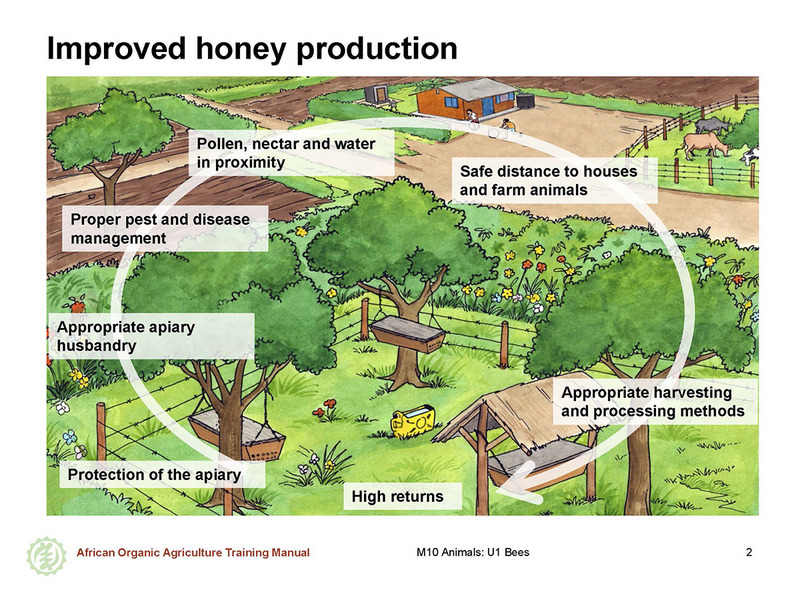 Improved honey production

Pollen, nectar and water in proximity

Safe distance to houses and farm animals

Proper pest and disease management

Appropriate apiary husbandry

Appropriate harvesting and processing methods

Protection of the apiary

High returns

African Organic Agriculture Training Manual

M10 Animals: U1 Bees

2